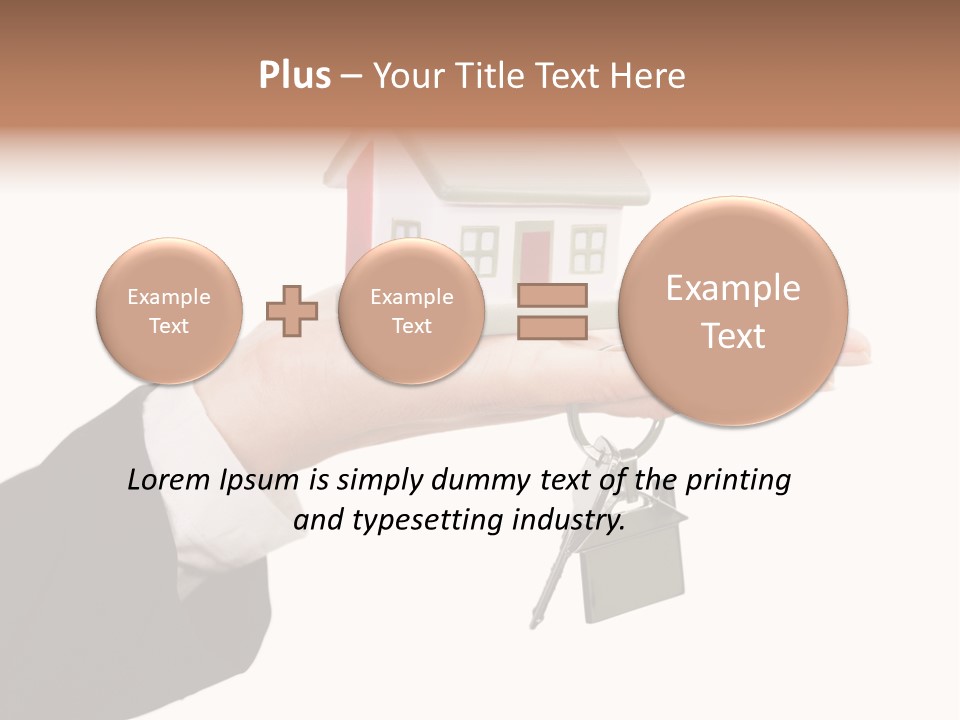 Plus – Your Title Text Here

Example Text

Example Text

Example Text

Lorem Ipsum is simply dummy text of the printing and typesetting industry.